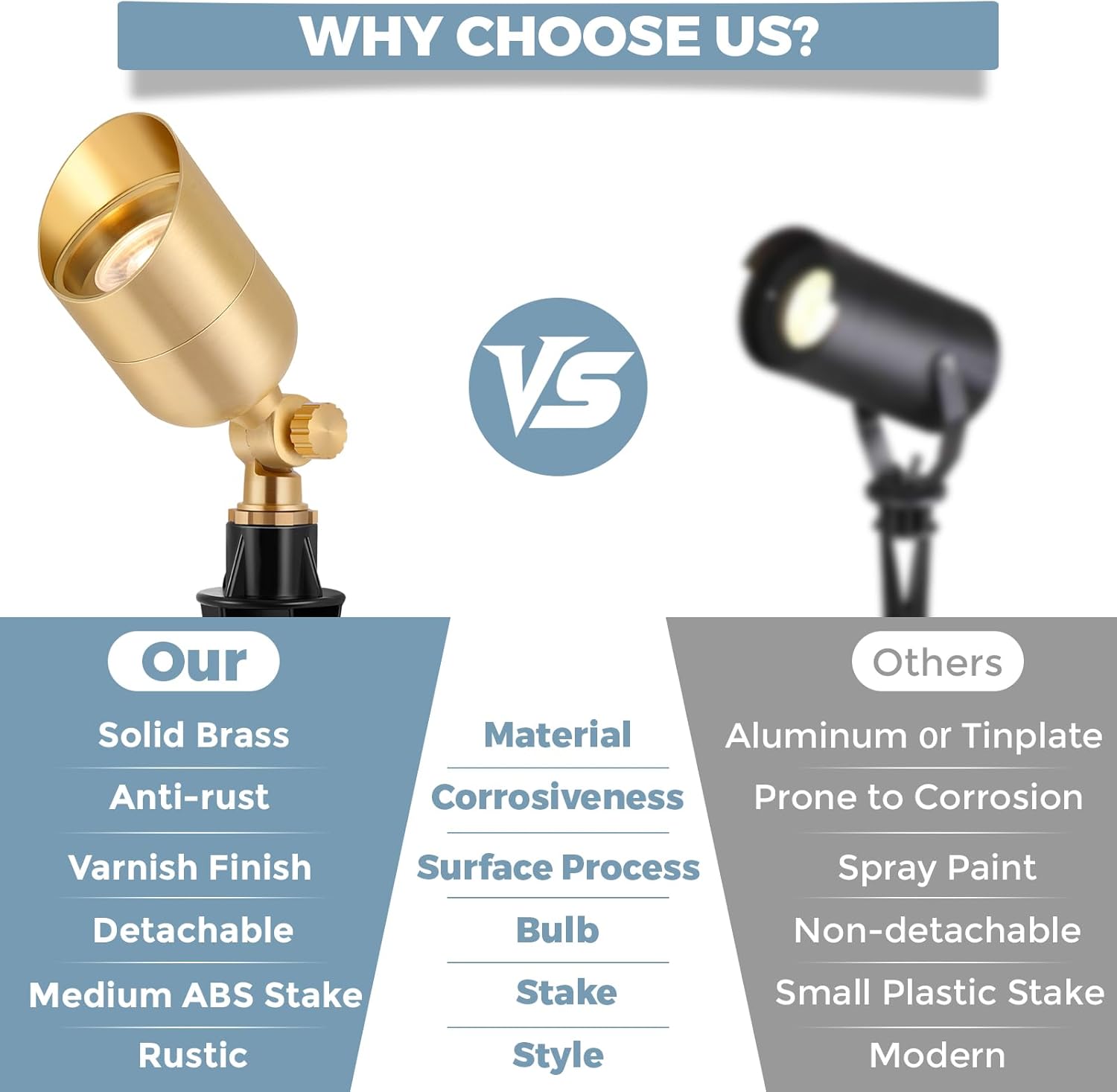 WHY CHOOSE US?

VS

| Our | | Others |
|---|---|---|
| Solid Brass | Material | Aluminum or Tinplate |
| Anti-rust | Corrosiveness | Prone to Corrosion |
| Varnish Finish | Surface Process | Spray Paint |
| Detachable | Bulb | Non-detachable |
| Medium ABS Stake | Stake | Small Plastic Stake |
| Rustic | Style | Modern |